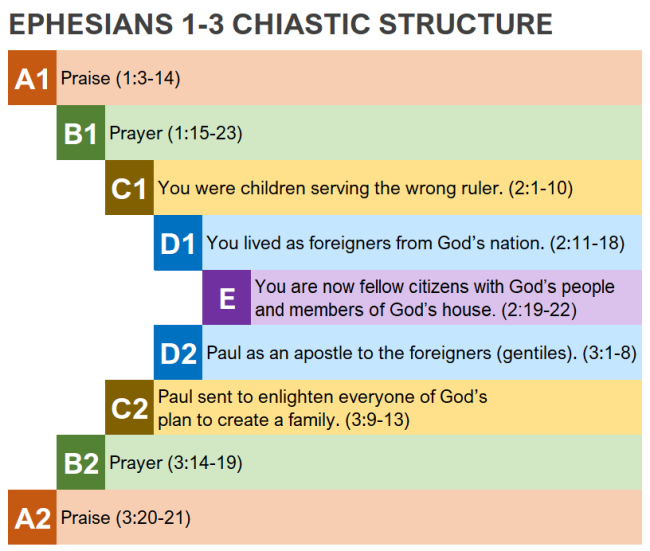 EPHESIANS 1-3 CHIASTIC STRUCTURE

A1 Praise (1:3-14)

B1 Prayer (1:15-23)

C1 You were children serving the wrong ruler. (2:1-10)

D1 You lived as foreigners from God’s nation. (2:11-18)

E You are now fellow citizens with God’s people and members of God’s house. (2:19-22)

D2 Paul as an apostle to the foreigners (gentiles). (3:1-8)

C2 Paul sent to enlighten everyone of God’s plan to create a family. (3:9-13)

B2 Prayer (3:14-19)

A2 Praise (3:20-21)